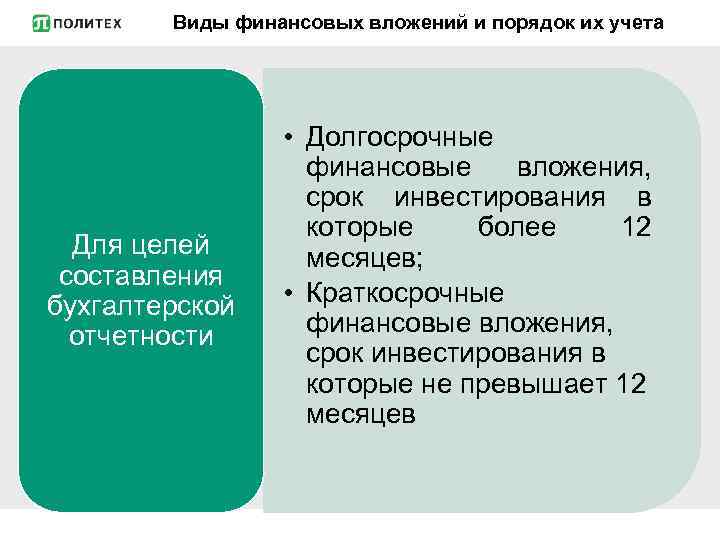 ПОЛИТЕХ

Виды финансовых вложений и порядок их учета

Для целей составления бухгалтерской отчетности

• Долгосрочные финансовые вложения, срок инвестирования в которые более 12 месяцев;
• Краткосрочные финансовые вложения, срок инвестирования в которые не превышает 12 месяцев